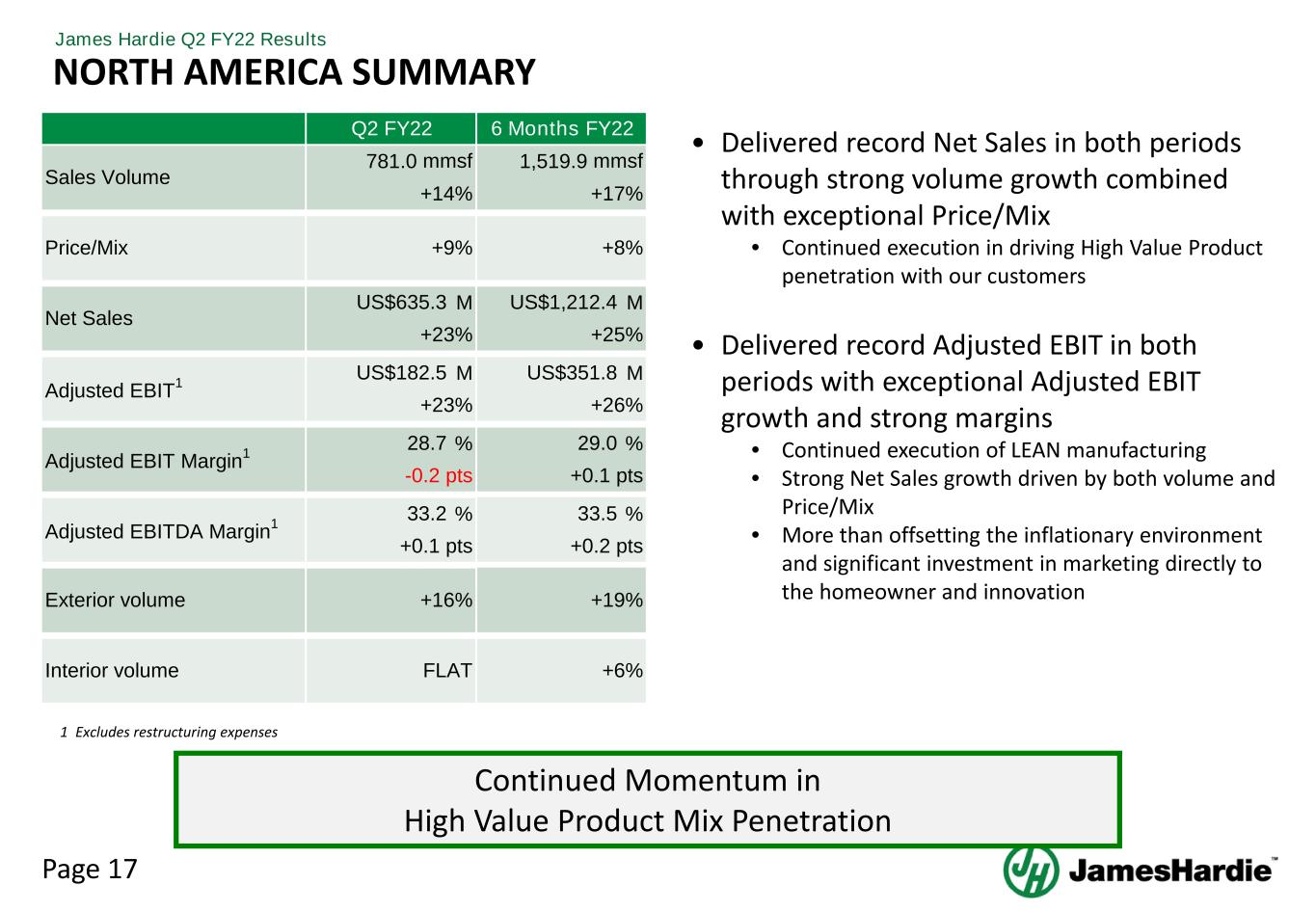 James Hardie Q2 FY22 Results
NORTH AMERICA SUMMARY

| | Q2 FY22 | 6 Months FY22 |
|---|---|---|
| Sales Volume | 781.0 mmsf +14% | 1,519.9 mmsf +17% |
| Price/Mix | +9% | +8% |
| Net Sales | US$635.3 M +23% | US$1,212.4 M +25% |
| Adjusted EBIT$^1$ | US$182.5 M +23% | US$351.8 M +26% |
| Adjusted EBIT Margin$^1$ | 28.7 % -0.2 pts | 29.0 % +0.1 pts |
| Adjusted EBITDA Margin$^1$ | 33.2 % +0.1 pts | 33.5 % +0.2 pts |
| Exterior volume | +16% | +19% |
| Interior volume | FLAT | +6% |

1 Excludes restructuring expenses

• Delivered record Net Sales in both periods through strong volume growth combined with exceptional Price/Mix
• Continued execution in driving High Value Product penetration with our customers

• Delivered record Adjusted EBIT in both periods with exceptional Adjusted EBIT growth and strong margins
• Continued execution of LEAN manufacturing
• Strong Net Sales growth driven by both volume and Price/Mix
• More than offsetting the inflationary environment and significant investment in marketing directly to the homeowner and innovation

Continued Momentum in
High Value Product Mix Penetration

Page 17

JamesHardie™